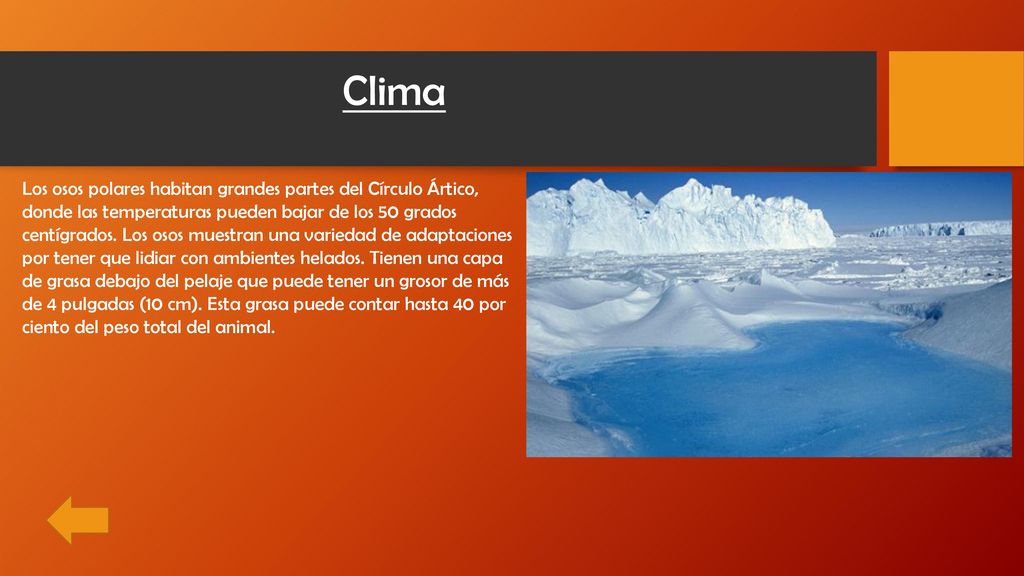 Clima

Los osos polares habitan grandes partes del Círculo Ártico, donde las temperaturas pueden bajar de los 50 grados centígrados. Los osos muestran una variedad de adaptaciones por tener que lidiar con ambientes helados. Tienen una capa de grasa debajo del pelaje que puede tener un grosor de más de 4 pulgadas (10 cm). Esta grasa puede contar hasta 40 por ciento del peso total del animal.